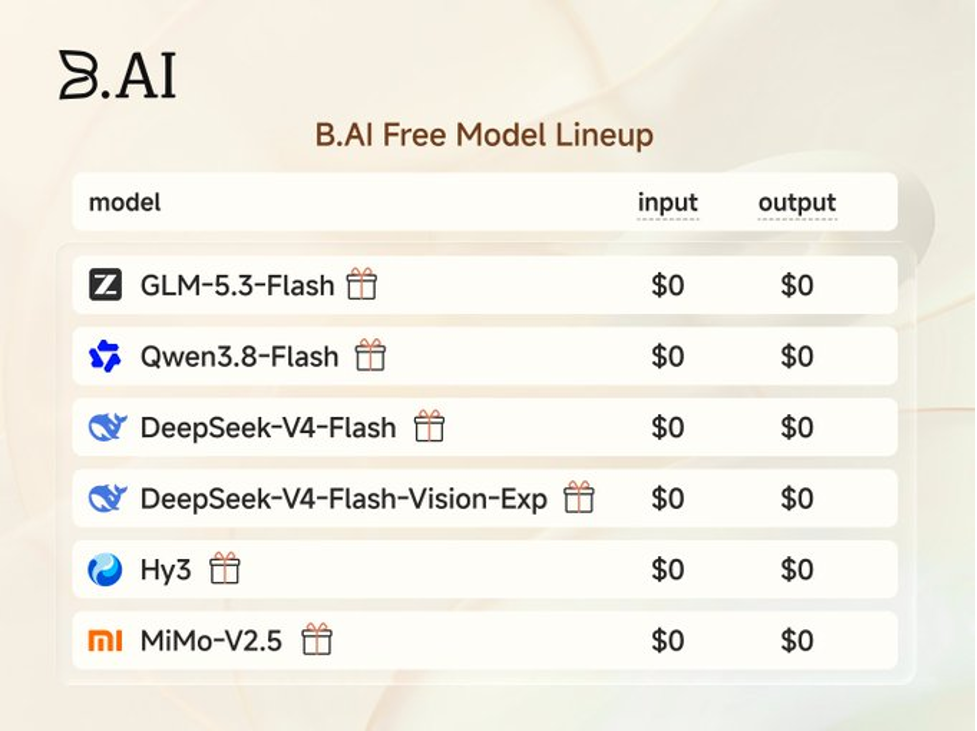 B.AI

B.AI Free Model Lineup

| model | input | output |
|---|---|---|
| GLM-5.3-Flash | \$0 | \$0 |
| Qwen3.8-Flash | \$0 | \$0 |
| DeepSeek-V4-Flash | \$0 | \$0 |
| DeepSeek-V4-Flash-Vision-Exp | \$0 | \$0 |
| Hy3 | \$0 | \$0 |
| MiMo-V2.5 | \$0 | \$0 |